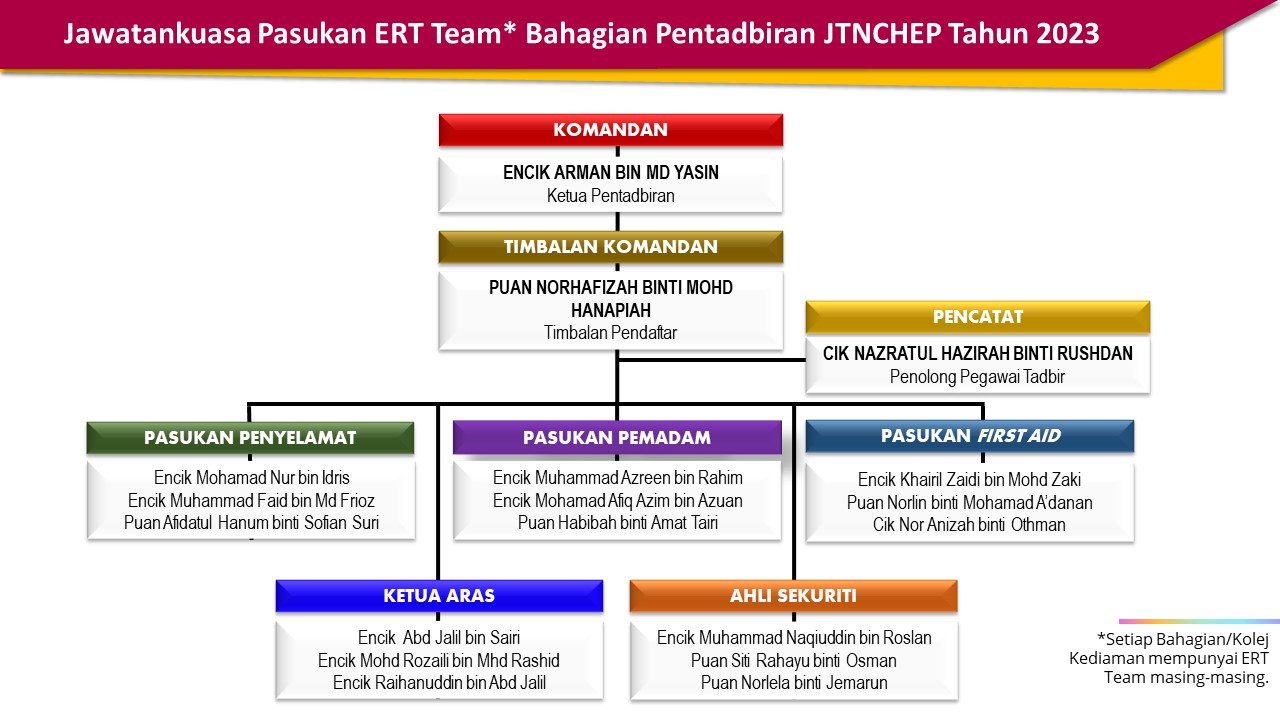 Jawatankuasa Pasukan ERT Team* Bahagian Pentadbiran JTNCHEP Tahun 2023

KOMANDAN

ENCIK ARMAN BIN MD YASIN
Ketua Pentadbiran

TIMBALAN KOMANDAN

PUAN NORHAFIZAH BINTI MOHD HANAPIAH
Timbalan Pendaftar

PENCATAT

CIK NAZRATUL HAZIRAH BINTI RUSHDAN
Penolong Pegawai Tadbir

PASUKAN PENYELAMAT

Encik Mohamad Nur bin Idris
Encik Muhammad Faid bin Md Frioz
Puan Afidatul Hanum binti Sofian Suri

PASUKAN PEMADAM

Encik Muhammad Azreen bin Rahim
Encik Mohamad Afiq Azim bin Azuan
Puan Habibah binti Amat Tairi

PASUKAN FIRST AID

Encik Khairil Zaidi bin Mohd Zaki
Puan Norlin binti Mohamad A'danan
Cik Nor Anizah binti Othman

KETUA ARAS

Encik Abd Jalil bin Sairi
Encik Mohd Rozaili bin Mhd Rashid
Encik Raihanuddin bin Abd Jalil

AHLI SEKURITI

Encik Muhammad Naqiuddin bin Roslan
Puan Siti Rahayu binti Osman
Puan Norlela binti Jemarun

*Setiap Bahagian/Kolej Kediaman mempunyai ERT Team masing-masing.